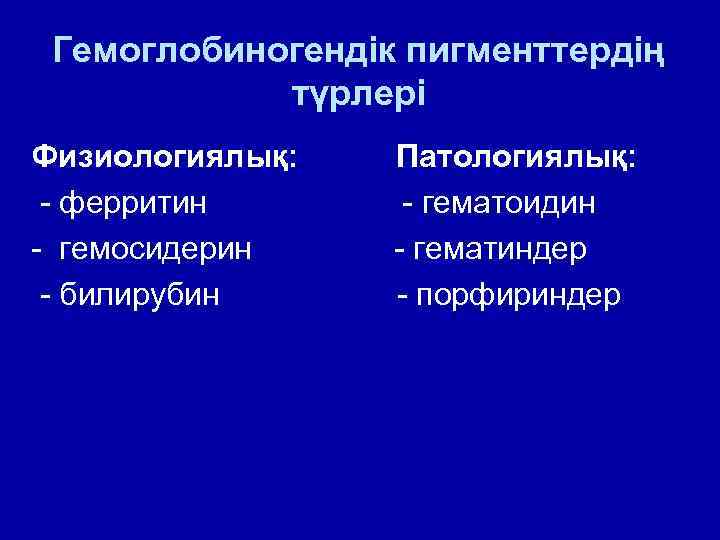 Гемоглобиногендік пигменттердің түрлері

Физиологиялық:
- ферритин
- гемосидерин
- билирубин

Патологиялық:
- гематоидин
- гематиндер
- порфириндер